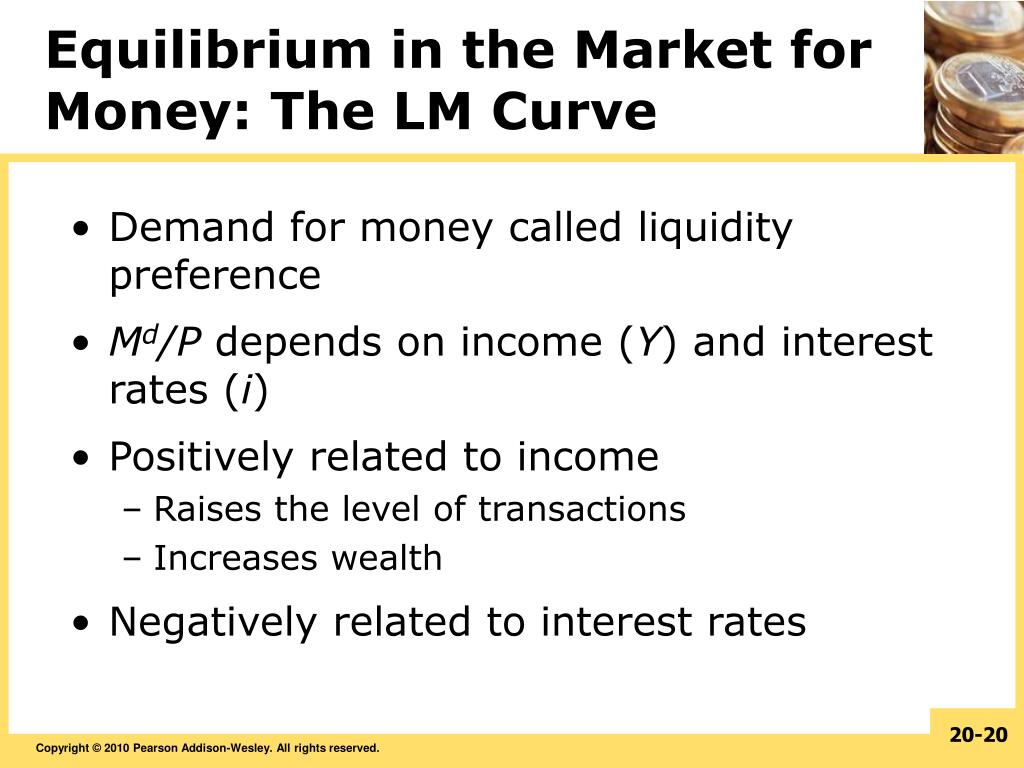 Equilibrium in the Market for Money: The LM Curve

• Demand for money called liquidity preference

• $M^d/P$ depends on income ($Y$) and interest rates ($i$)

• Positively related to income
– Raises the level of transactions
– Increases wealth

• Negatively related to interest rates

Copyright © 2010 Pearson Addison-Wesley. All rights reserved.

20-20